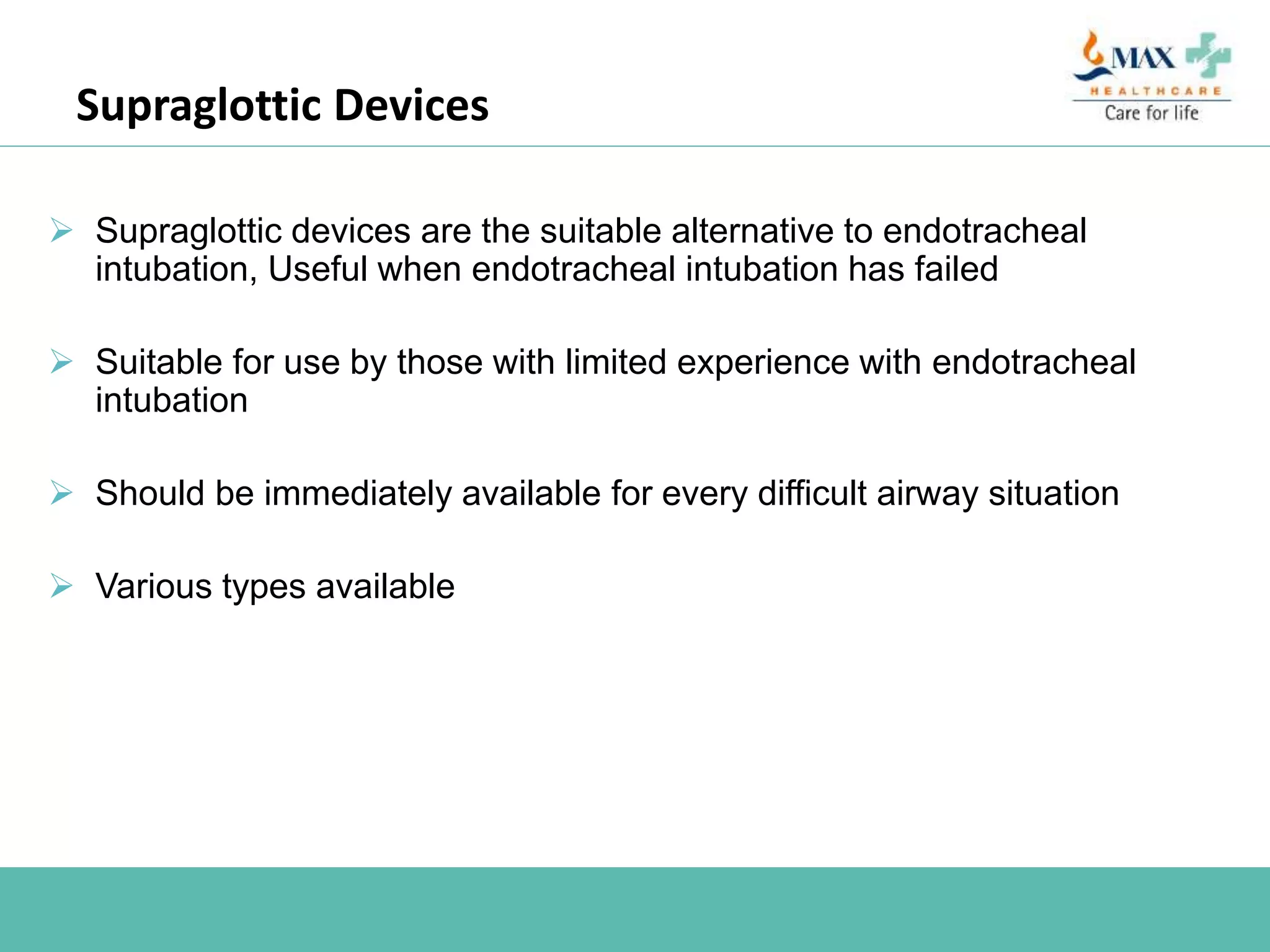 Supraglottic Devices

MAX
HEALTHCARE
Care for life

➢ Supraglottic devices are the suitable alternative to endotracheal intubation, Useful when endotracheal intubation has failed

➢ Suitable for use by those with limited experience with endotracheal intubation

➢ Should be immediately available for every difficult airway situation

➢ Various types available